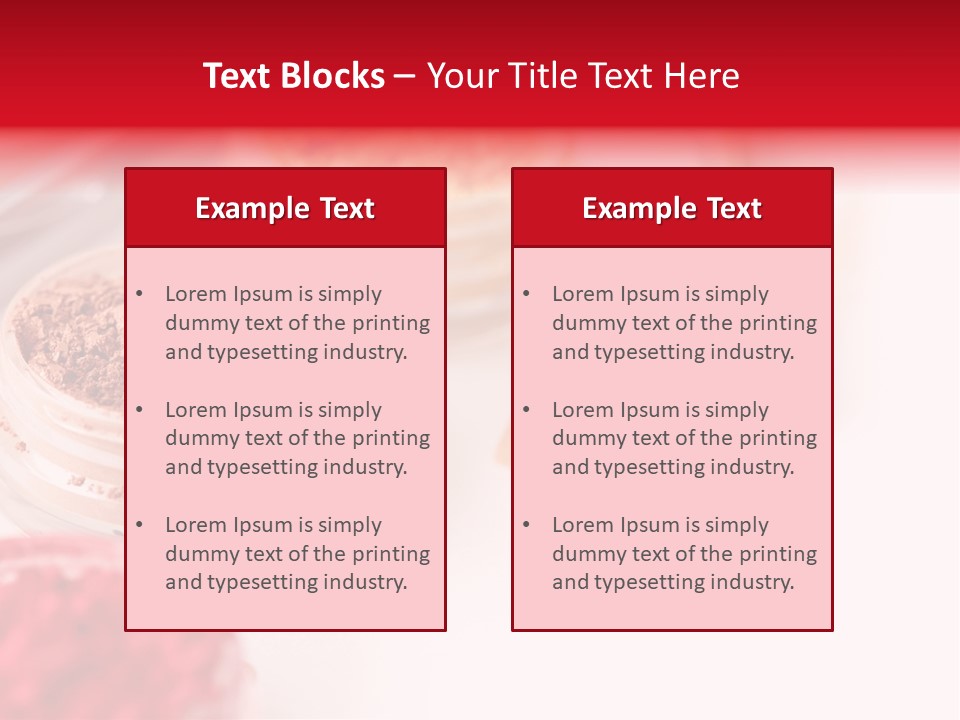 Text Blocks – Your Title Text Here

Example Text

• Lorem Ipsum is simply dummy text of the printing and typesetting industry.

• Lorem Ipsum is simply dummy text of the printing and typesetting industry.

• Lorem Ipsum is simply dummy text of the printing and typesetting industry.

Example Text

• Lorem Ipsum is simply dummy text of the printing and typesetting industry.

• Lorem Ipsum is simply dummy text of the printing and typesetting industry.

• Lorem Ipsum is simply dummy text of the printing and typesetting industry.